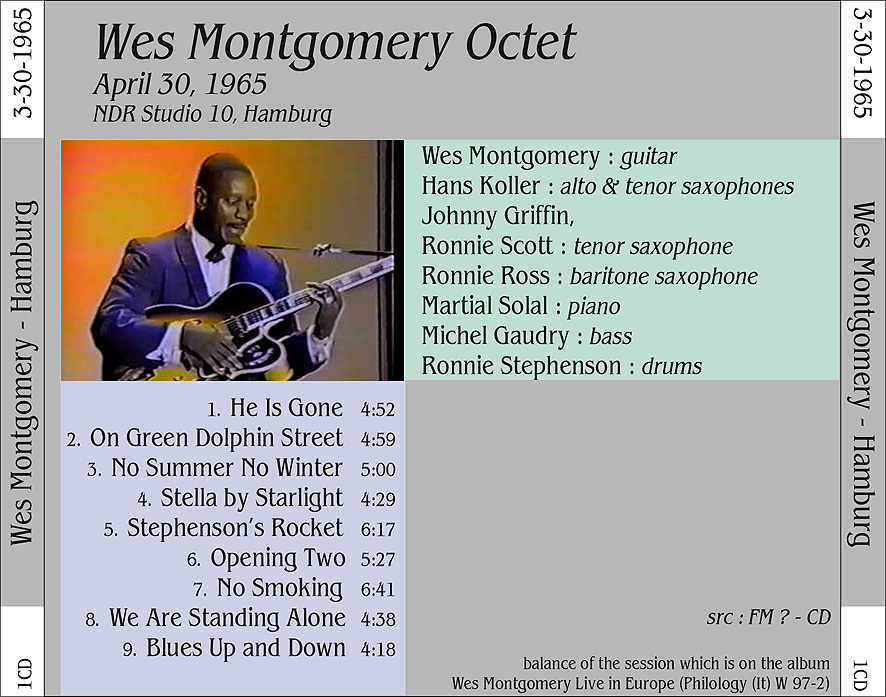 3-30-1965

Wes Montgomery - Hamburg

1CD

Wes Montgomery Octet

April 30, 1965

NDR Studio 10, Hamburg

Wes Montgomery : guitar
Hans Koller : alto & tenor saxophones
Johnny Griffin,
Ronnie Scott : tenor saxophone
Ronnie Ross : baritone saxophone
Martial Solal : piano
Michel Gaudry : bass
Ronnie Stephenson : drums

1. He Is Gone 4:52
2. On Green Dolphin Street 4:59
3. No Summer No Winter 5:00
4. Stella by Starlight 4:29
5. Stephenson's Rocket 6:17
6. Opening Two 5:27
7. No Smoking 6:41
8. We Are Standing Alone 4:38
9. Blues Up and Down 4:18

src : FM ? - CD

balance of the session which is on the album
Wes Montgomery Live in Europe (Philology (It) W 97-2)

3-30-1965

Wes Montgomery - Hamburg

1CD